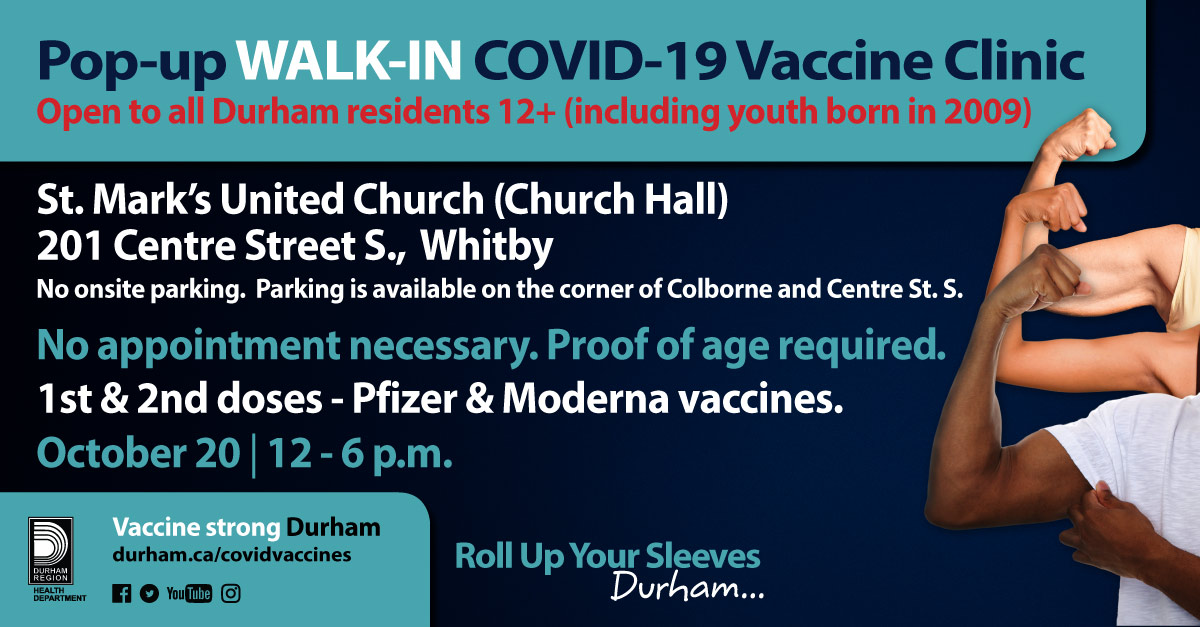 Pop-up WALK-IN COVID-19 Vaccine Clinic
Open to all Durham residents 12+ (including youth born in 2009)

St. Mark's United Church (Church Hall)
201 Centre Street S., Whitby
No onsite parking. Parking is available on the corner of Colborne and Centre St. S.

No appointment necessary. Proof of age required.
1st & 2nd doses - Pfizer & Moderna vaccines.
October 20 | 12 - 6 p.m.

DURHAM REGION HEALTH DEPARTMENT

Vaccine strong Durham
durham.ca/covidvaccines

YouTube

Roll Up Your Sleeves
Durham...